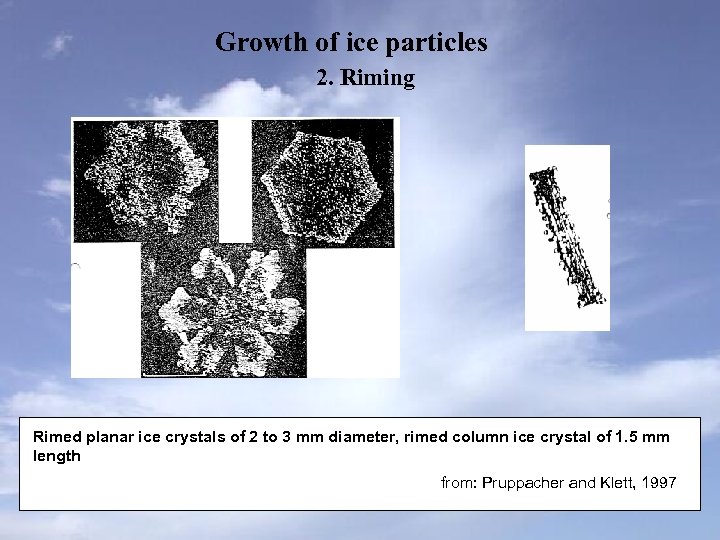 Growth of ice particles

2. Riming

Rimed planar ice crystals of 2 to 3 mm diameter, rimed column ice crystal of 1.5 mm length

from: Pruppacher and Klett, 1997